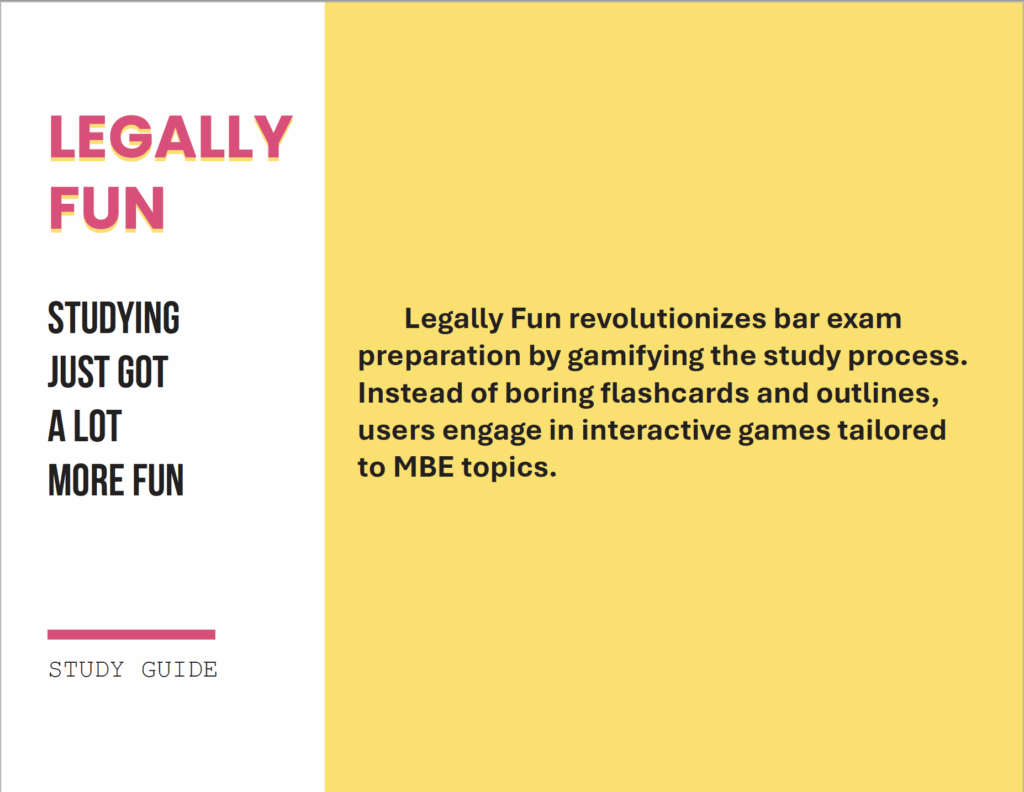 LEGALLY FUN

STUDYING JUST GOT A LOT MORE FUN

STUDY GUIDE

Legally Fun revolutionizes bar exam preparation by gamifying the study process. Instead of boring flashcards and outlines, users engage in interactive games tailored to MBE topics.